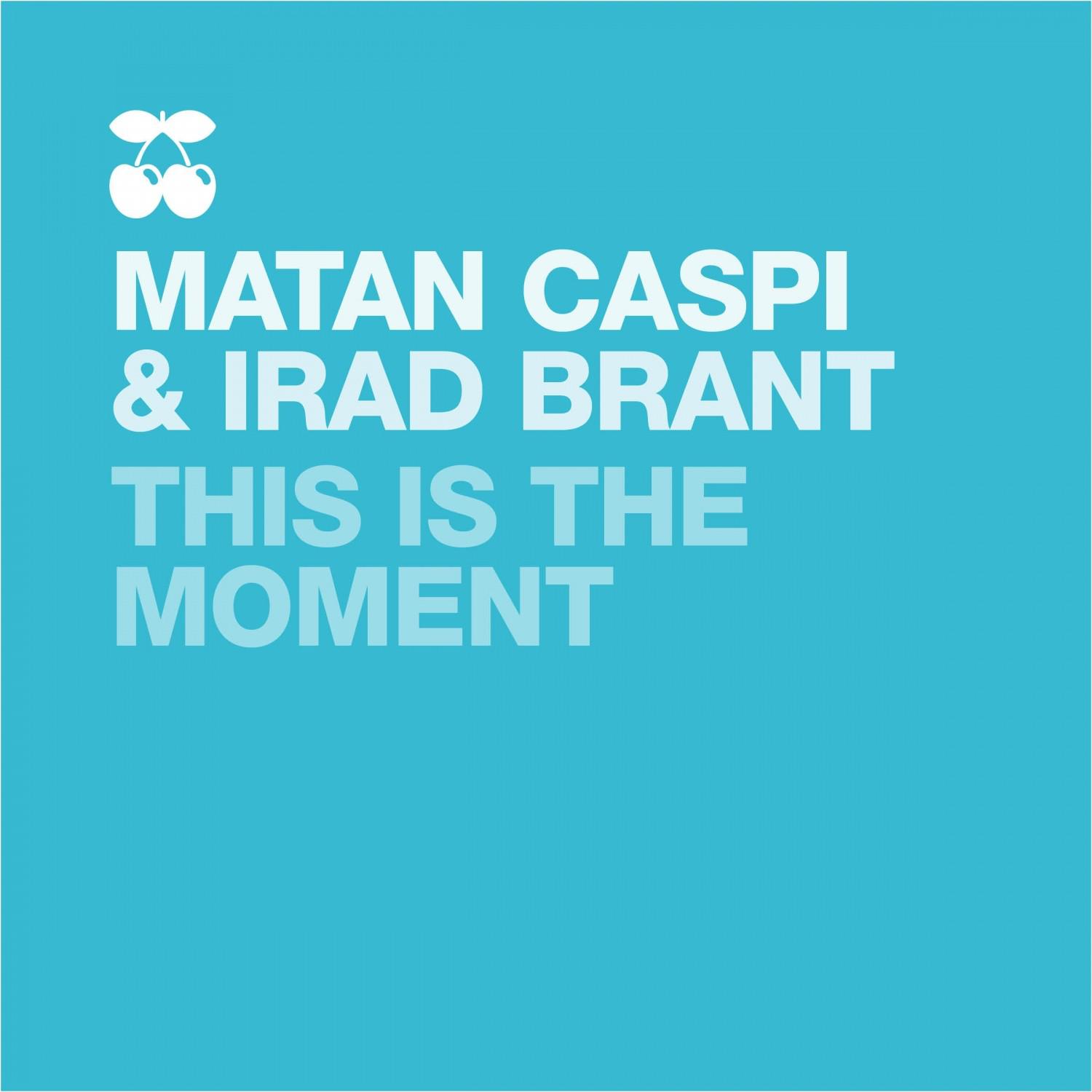 MATAN CASPI
& IRAD BRANT
THIS IS THE MOMENT